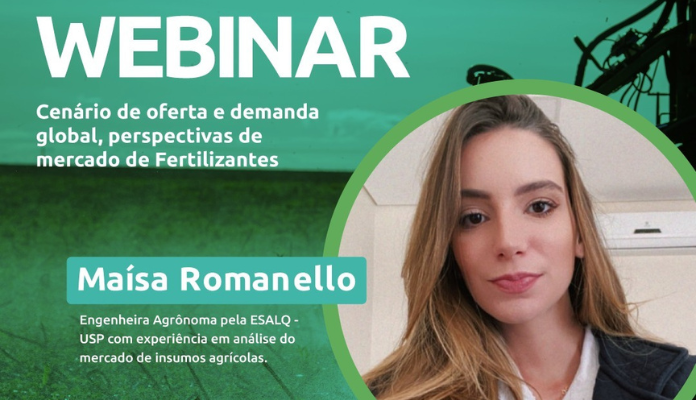 WEBINAR

Cenário de oferta e demanda global, perspectivas de mercado de Fertilizantes

Maísa Romanello

Engenheira Agrônoma pela ESALQ - USP com experiência em análise do mercado de insumos agrícolas.